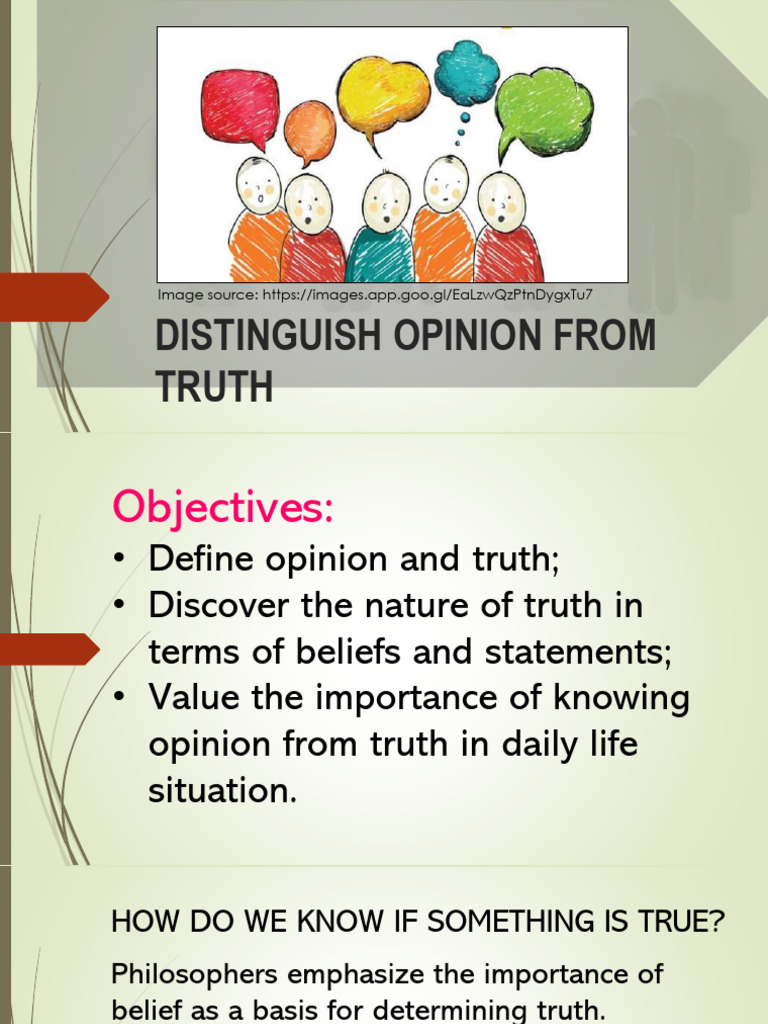 Image source: https://images.app.goo.gl/EaLzwQzPtnDygxTu7

DISTINGUISH OPINION FROM TRUTH

Objectives:

• Define opinion and truth;
• Discover the nature of truth in terms of beliefs and statements;
• Value the importance of knowing opinion from truth in daily life situation.

HOW DO WE KNOW IF SOMETHING IS TRUE?

Philosophers emphasize the importance of belief as a basis for determining truth.